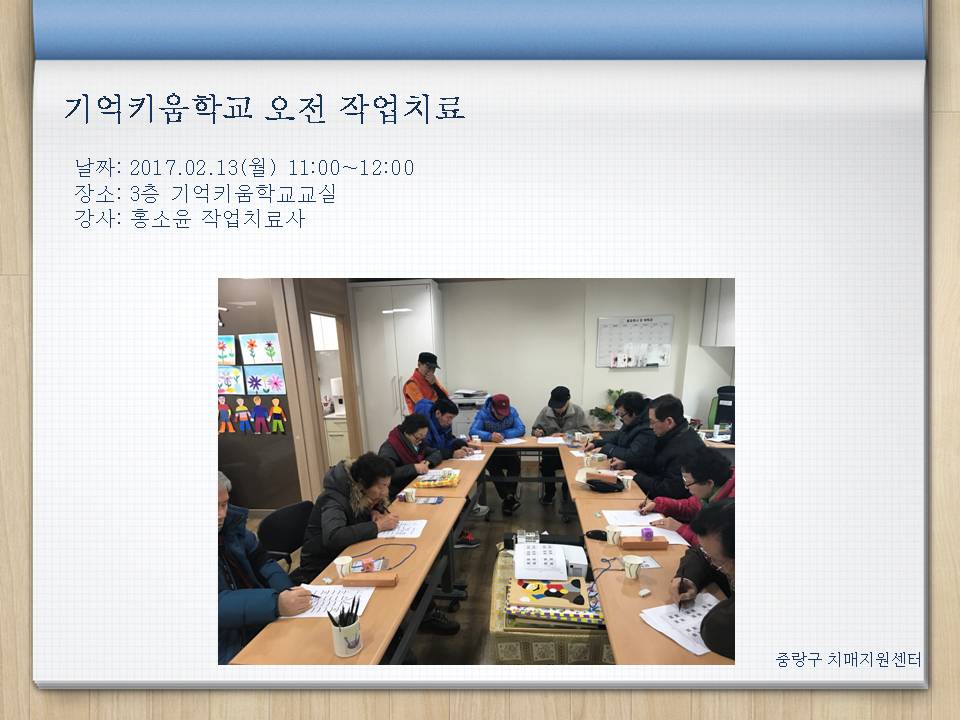 기억키움학교 오전 작업치료

날짜: 2017.02.13(월) 11:00~12:00
장소: 3층 기억키움학교교실
강사: 홍소윤 작업치료사

중랑구 치매지원센터